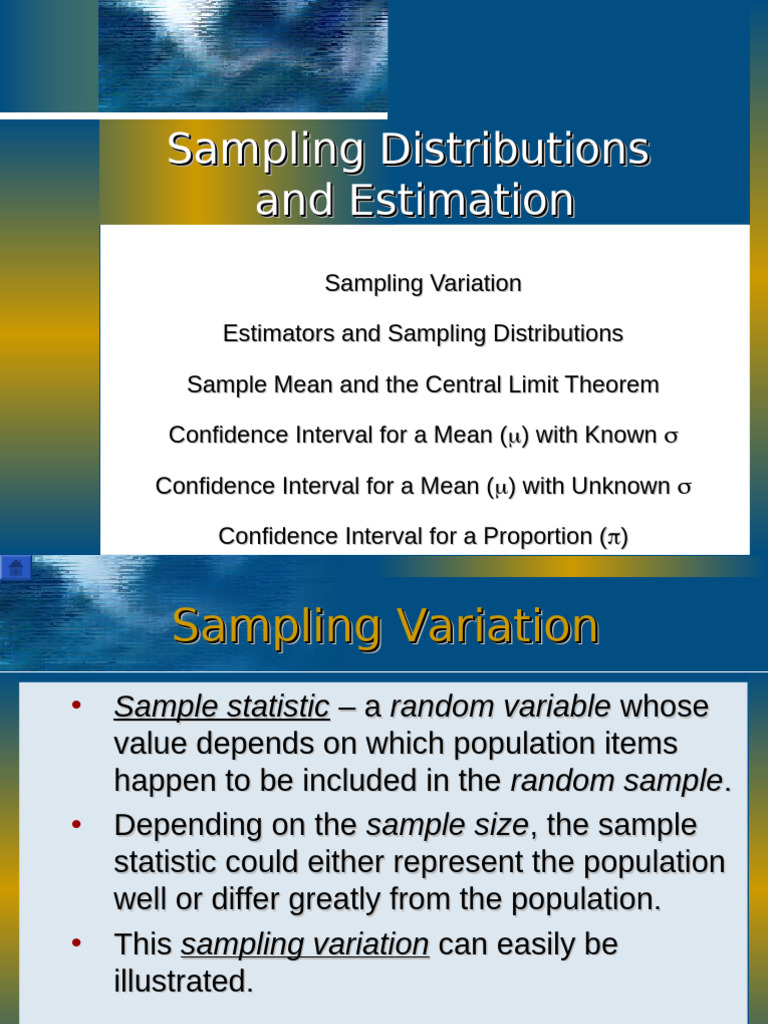 Sampling Distributions and Estimation

Sampling Variation

Estimators and Sampling Distributions

Sample Mean and the Central Limit Theorem

Confidence Interval for a Mean ($\mu$) with Known $\sigma$

Confidence Interval for a Mean ($\mu$) with Unknown $\sigma$

Confidence Interval for a Proportion ($\pi$)

Sampling Variation

• Sample statistic – a random variable whose value depends on which population items happen to be included in the random sample.

• Depending on the sample size, the sample statistic could either represent the population well or differ greatly from the population.

• This sampling variation can easily be illustrated.